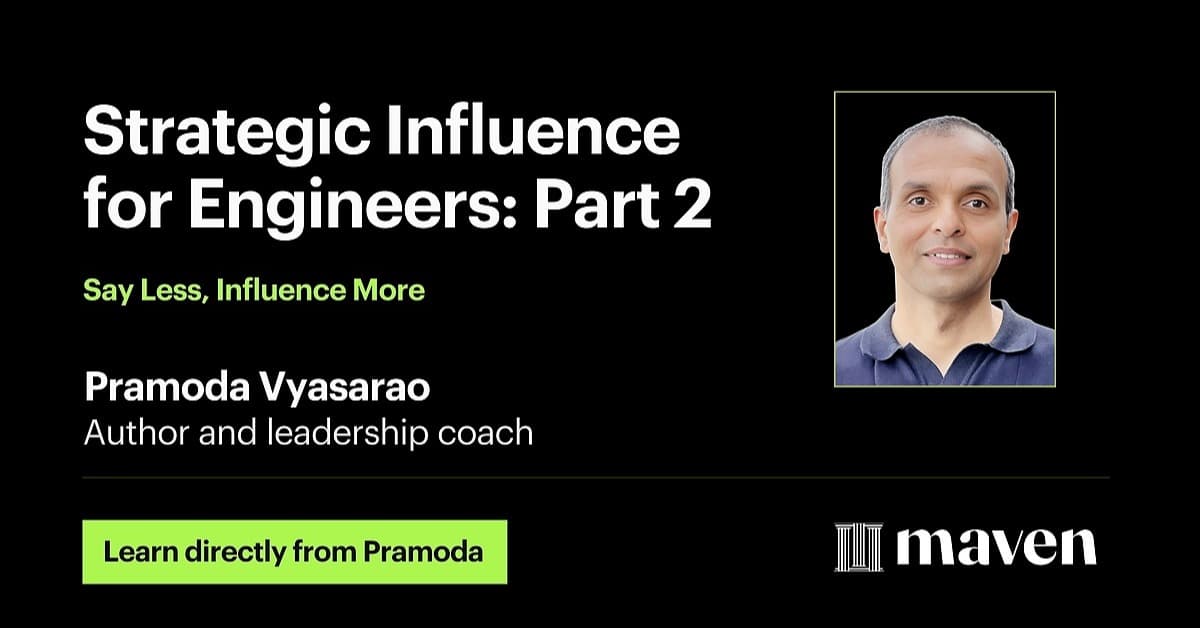 Strategic Influence for Engineers: Part 2

Say Less, Influence More

Pramoda Vyasarao
Author and leadership coach

Learn directly from Pramoda

maven